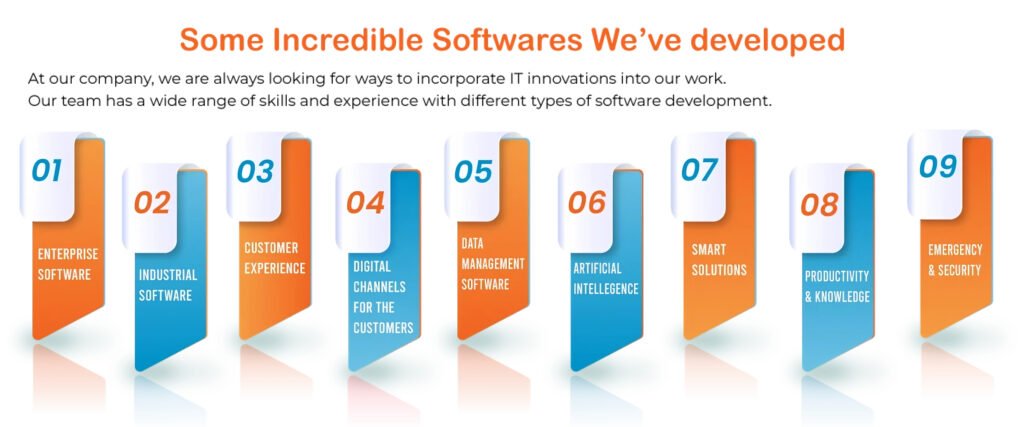 Some Incredible Softwares We've developed

At our company, we are always looking for ways to incorporate IT innovations into our work. Our team has a wide range of skills and experience with different types of software development.

01
ENTERPRISE SOFTWARE

02
INDUSTRIAL SOFTWARE

03
CUSTOMER EXPERIENCE

04
DIGITAL CHANNELS FOR THE CUSTOMERS

05
DATA MANAGEMENT SOFTWARE

06
ARTIFICIAL INTELLEGENCE

07
SMART SOLUTIONS

08
PRODUCTIVITY & KNOWLEDGE

09
EMERGENCY & SECURITY